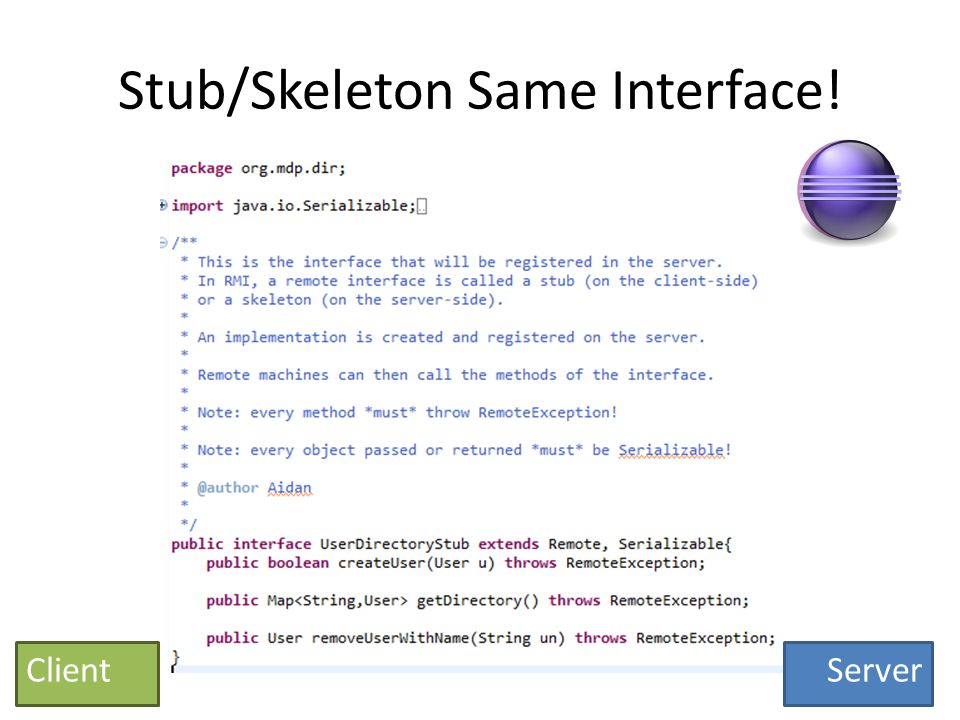 Stub/Skeleton Same Interface!

package org.mdp.dir;

import java.io.Serializable;

/**
 * This is the interface that will be registered in the server.
 * In RMI, a remote interface is called a stub (on the client-side)
 * or a skeleton (on the server-side).
 *
 * An implementation is created and registered on the server.
 *
 * Remote machines can then call the methods of the interface.
 *
 * Note: every method *must* throw RemoteException!
 *
 * Note: every object passed or returned *must* be Serializable!
 *
 * @author Aidan
 *
 */
public interface UserDirectoryStub extends Remote, Serializable{
    public boolean createUser(User u) throws RemoteException;

    public Map<String,User> getDirectory() throws RemoteException;

    public User removeUserWithName(String un) throws RemoteException;
}

Client

Server